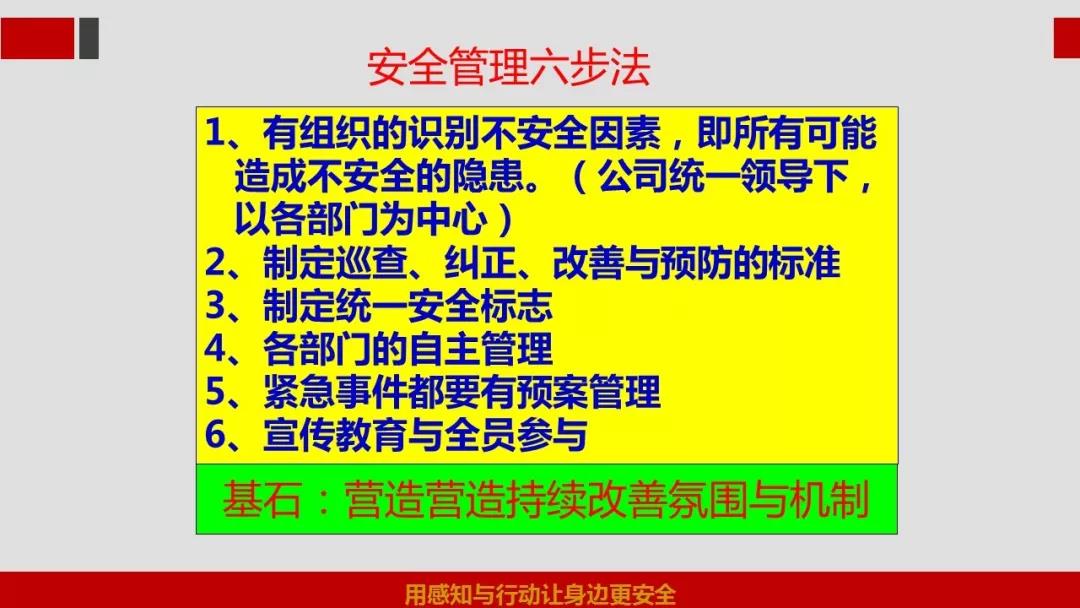 安全管理六步法

1、有组织的识别不安全因素，即所有可能造成不安全的隐患。（公司统一领导下，以各部门为中心）
2、制定巡查、纠正、改善与预防的标准
3、制定统一安全标志
4、各部门的自主管理
5、紧急事件都要有预案管理
6、宣传教育与全员参与

基石：营造营造持续改善氛围与机制

用感知与行动让身边更安全